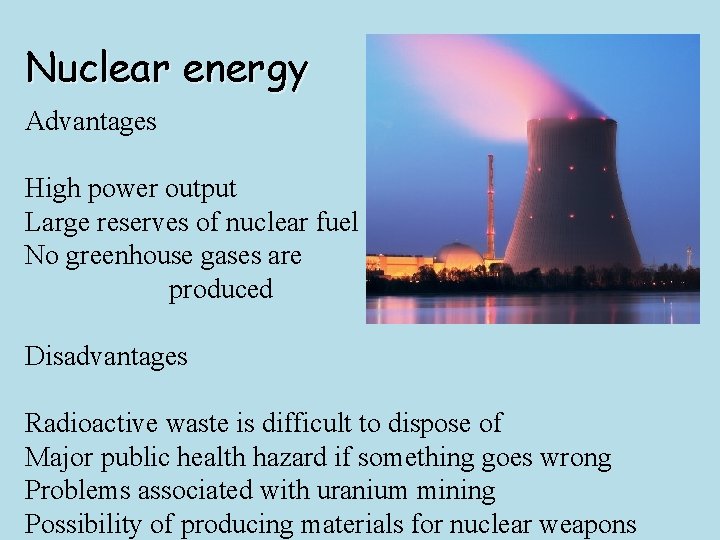 Nuclear energy

Advantages

High power output
Large reserves of nuclear fuel
No greenhouse gases are produced

Disadvantages

Radioactive waste is difficult to dispose of
Major public health hazard if something goes wrong
Problems associated with uranium mining
Possibility of producing materials for nuclear weapons